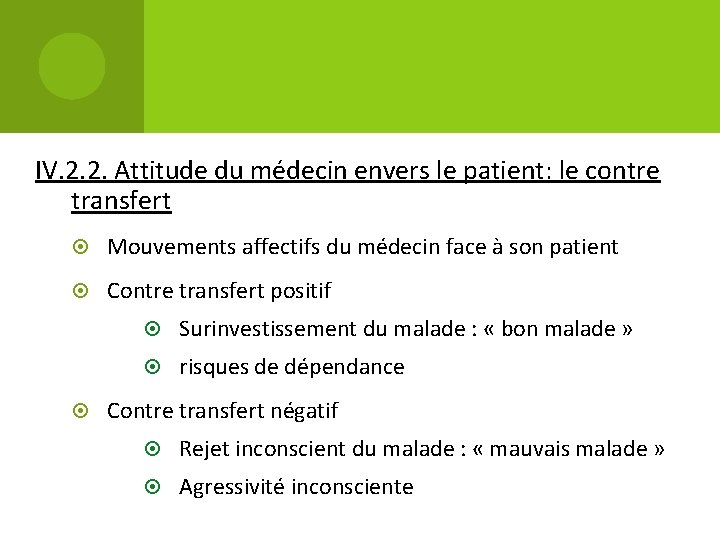 IV.2.2. Attitude du médecin envers le patient: le contre transfert

Mouvements affectifs du médecin face à son patient

Contre transfert positif

Surinvestissement du malade : « bon malade »

risques de dépendance

Contre transfert négatif

Rejet inconscient du malade : « mauvais malade »

Agressivité inconsciente